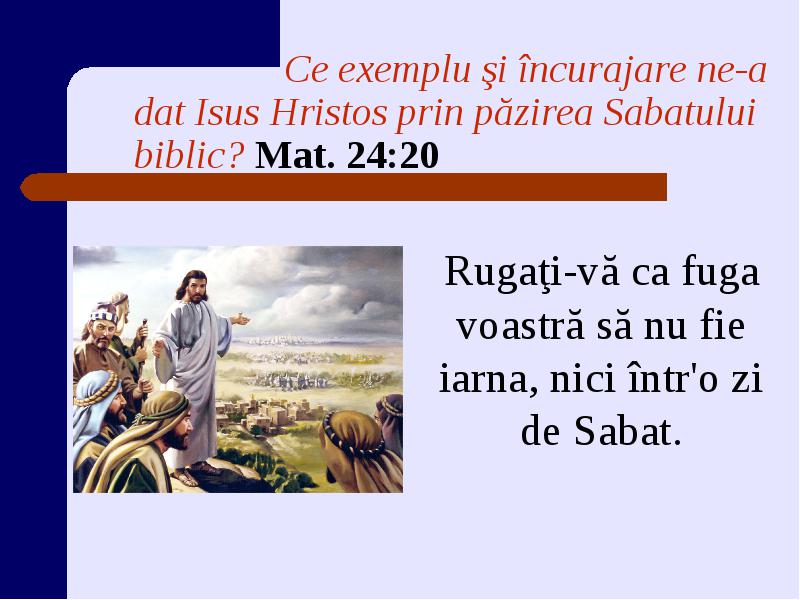 Ce exemplu şi încurajare ne-a dat Isus Hristos prin păzirea Sabatului biblic? Mat. 24:20

Rugaţi-vă ca fuga voastră să nu fie iarna, nici într'o zi de Sabat.